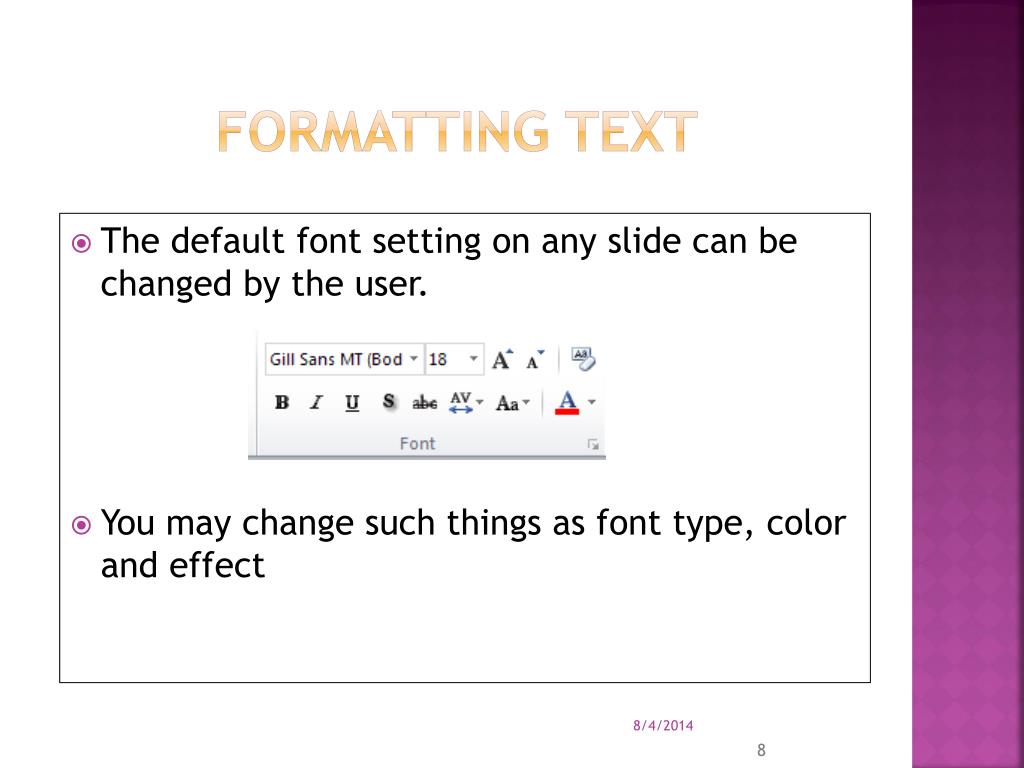 FORMATTING TEXT

The default font setting on any slide can be changed by the user.

Gill Sans MT (Bod 18 A A
B I U S abc AV Aa A
Font

You may change such things as font type, color and effect

8/4/2014

8